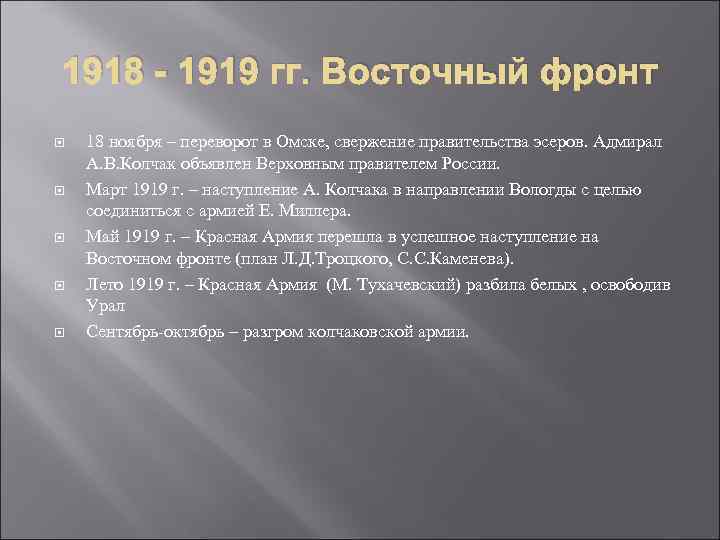 1918 - 1919 гг. Восточный фронт

18 ноября – переворот в Омске, свержение правительства эсеров. Адмирал А.В.Колчак объявлен Верховным правителем России.

Март 1919 г. – наступление А. Колчака в направлении Вологды с целью соединиться с армией Е. Миллера.

Май 1919 г. – Красная Армия перешла в успешное наступление на Восточном фронте (план Л.Д.Троцкого, С.С.Каменева).

Лето 1919 г. – Красная Армия (М. Тухачевский) разбила белых , освободив Урал

Сентябрь-октябрь – разгром колчаковской армии.